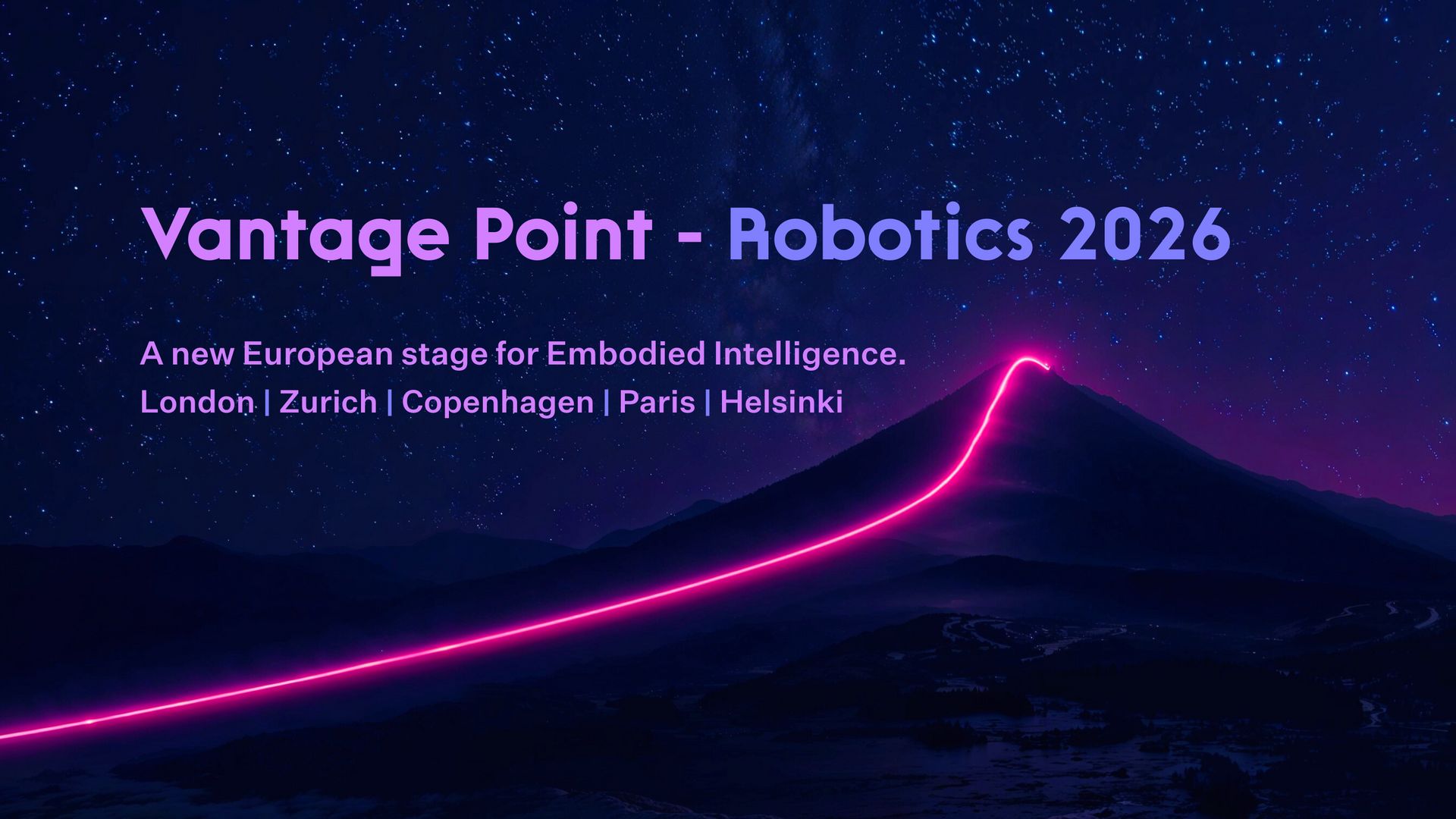 Vantage Point - Robotics 2026

A new European stage for Embodied Intelligence.
London | Zurich | Copenhagen | Paris | Helsinki